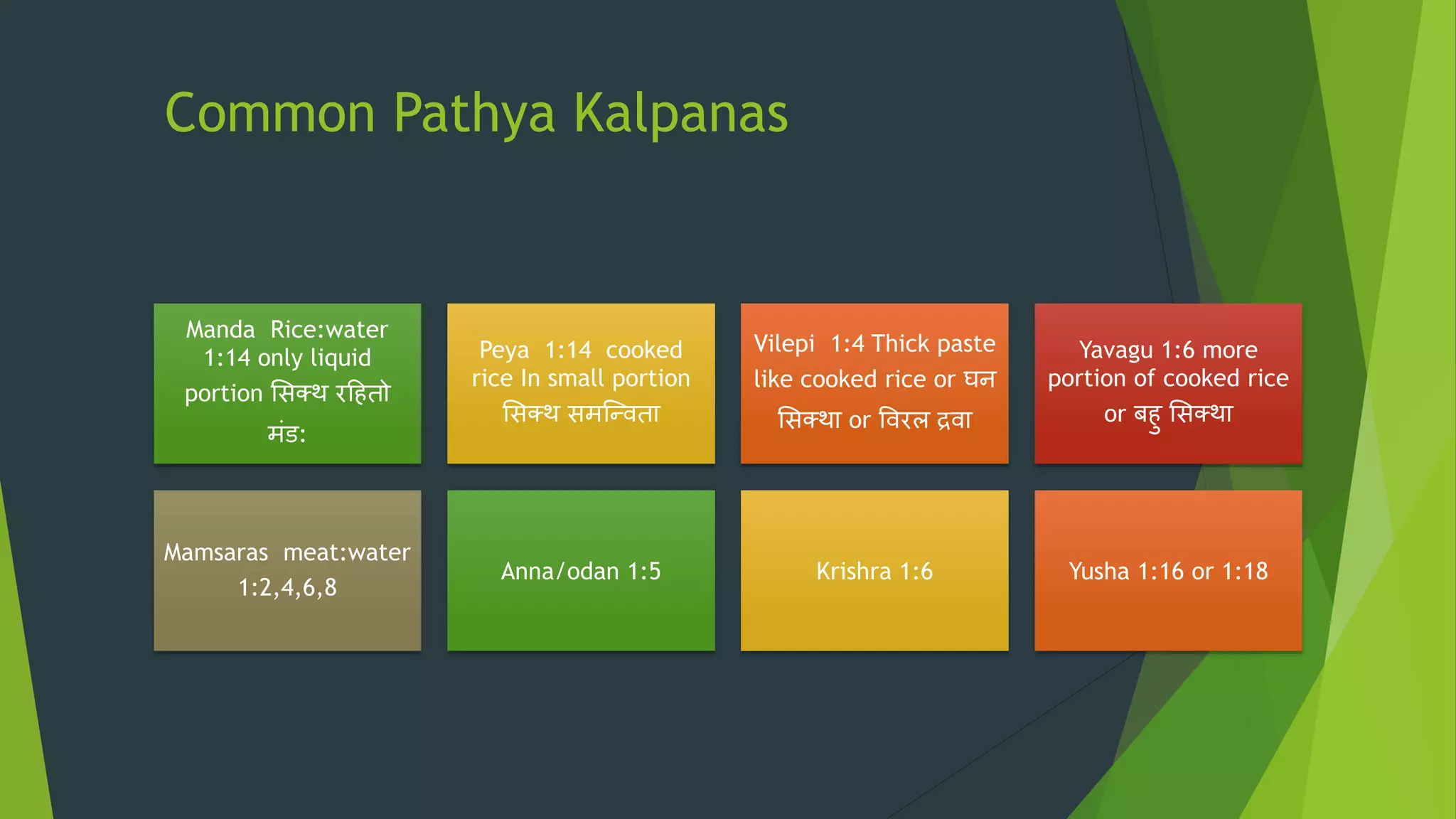 Common Pathya Kalpanas

Manda Rice:water 1:14 only liquid portion सिक्थ रहितो मंड:

Peya 1:14 cooked rice In small portion सिक्थ समन्विता

Vilepi 1:4 Thick paste like cooked rice or घन सिक्था or विरल द्रवा

Yavagu 1:6 more portion of cooked rice or बहु सिक्था

Mamsaras meat:water 1:2,4,6,8

Anna/odan 1:5

Krishra 1:6

Yusha 1:16 or 1:18